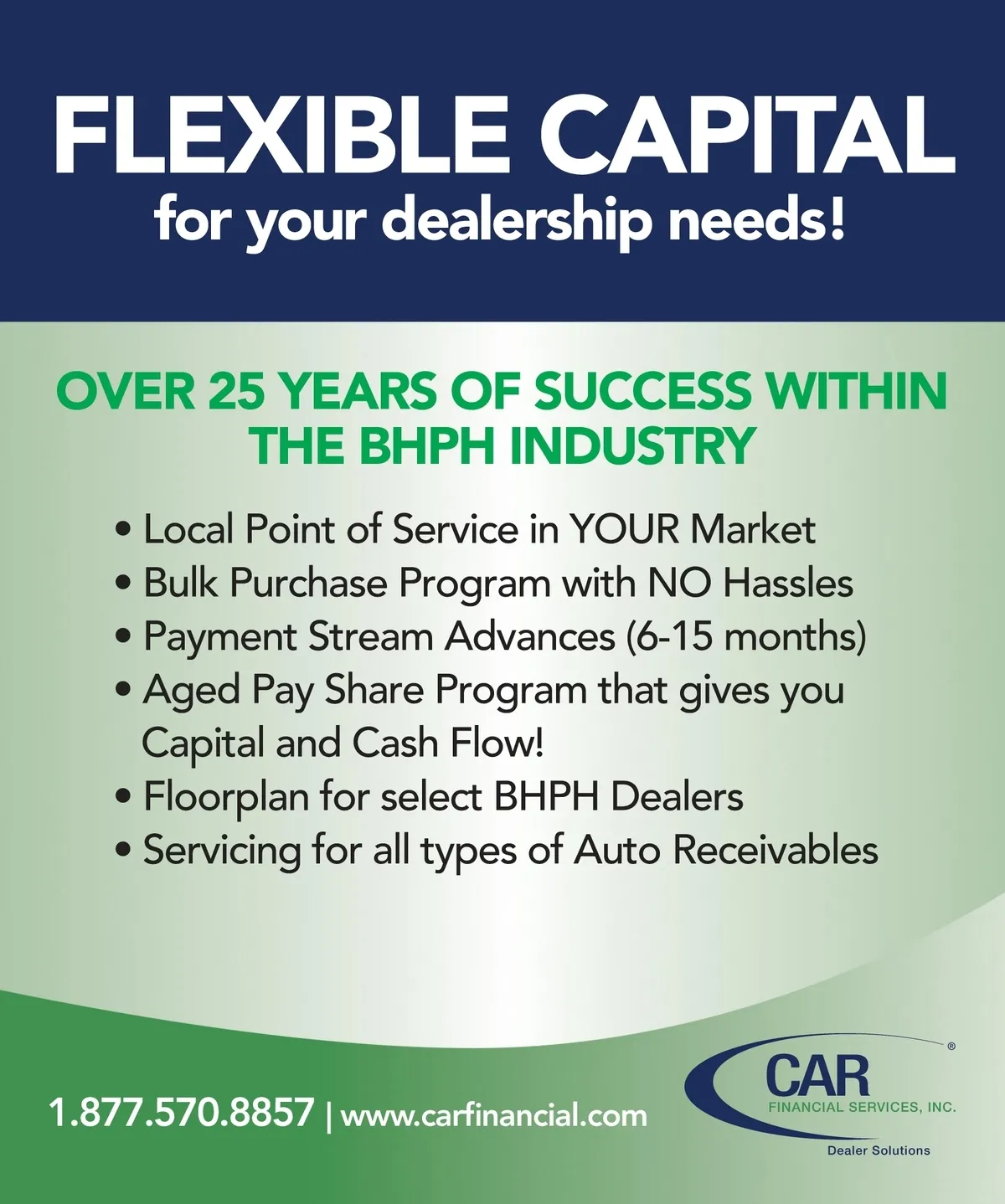 FLEXIBLE CAPITAL
for your dealership needs!

OVER 25 YEARS OF SUCCESS WITHIN THE BHPH INDUSTRY

• Local Point of Service in YOUR Market
• Bulk Purchase Program with NO Hassles
• Payment Stream Advances (6-15 months)
• Aged Pay Share Program that gives you Capital and Cash Flow!
• Floorplan for select BHPH Dealers
• Servicing for all types of Auto Receivables

1.877.570.8857 | www.carfinancial.com

CAR®
FINANCIAL SERVICES, INC.
Dealer Solutions